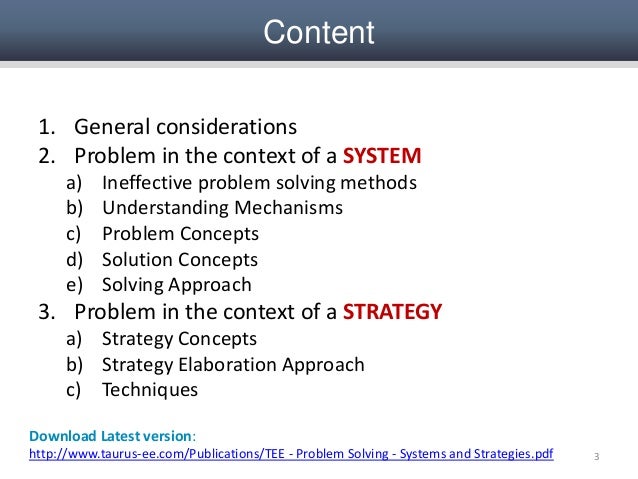 Content

1. General considerations
2. Problem in the context of a SYSTEM
a) Ineffective problem solving methods
b) Understanding Mechanisms
c) Problem Concepts
d) Solution Concepts
e) Solving Approach
3. Problem in the context of a STRATEGY
a) Strategy Concepts
b) Strategy Elaboration Approach
c) Techniques

Download Latest version:
http://www.taurus-ee.com/Publications/TEE - Problem Solving - Systems and Strategies.pdf

3